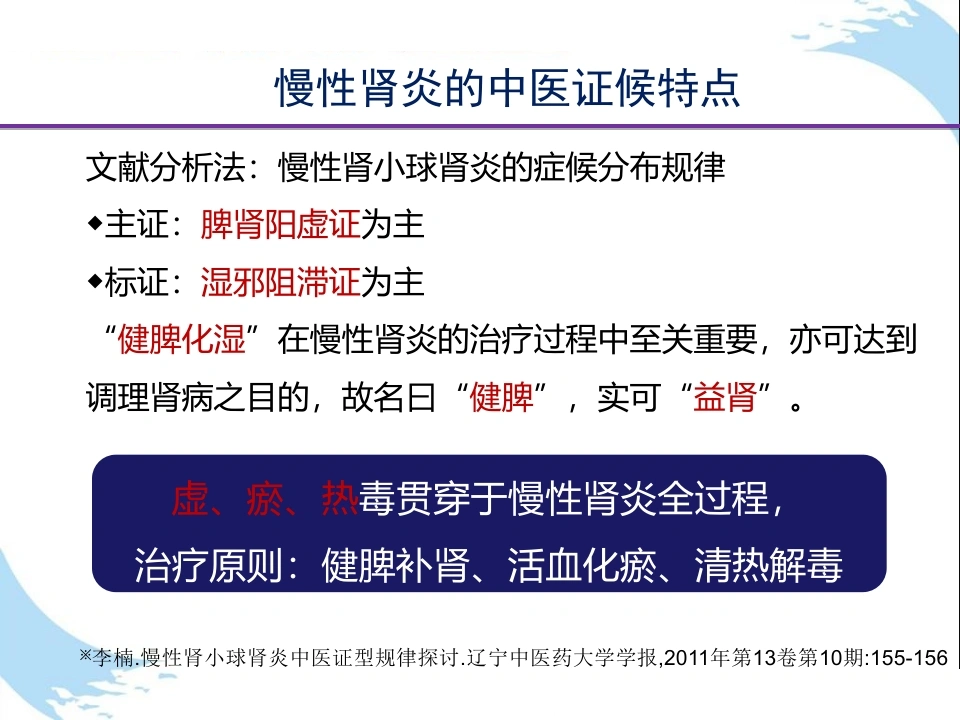 慢性肾炎的中医证候特点

文献分析法：慢性肾小球肾炎的症候分布规律

◆主证：脾肾阳虚证为主

◆标证：湿邪阻滞证为主

“健脾化湿”在慢性肾炎的治疗过程中至关重要，亦可达到调理肾病之目的，故名曰“健脾”，实可“益肾”。

虚、瘀、热毒贯穿于慢性肾炎全过程，

治疗原则：健脾补肾、活血化瘀、清热解毒

※李楠.慢性肾小球肾炎中医证型规律探讨.辽宁中医药大学学报,2011年第13卷第10期:155-156